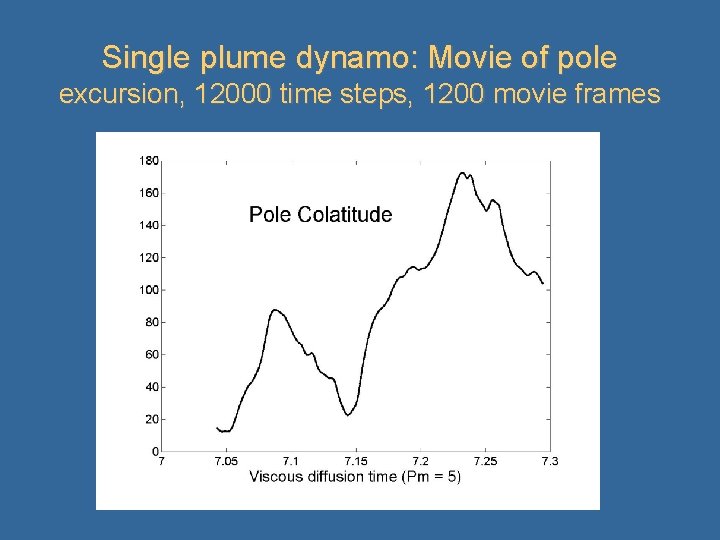 Single plume dynamo: Movie of pole
excursion, 12000 time steps, 1200 movie frames

180
160
140
120
100
80
60
40
20
0

Pole Colatitude

7
7.05
7.1
7.15
7.2
7.25
7.3

Viscous diffusion time (Pm = 5)